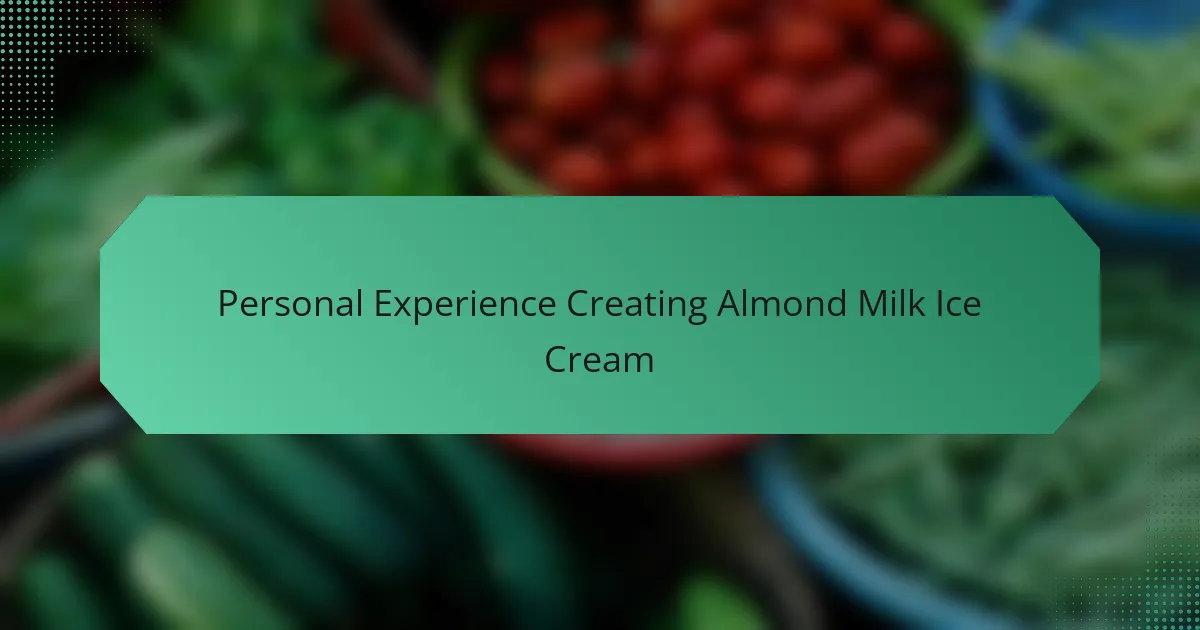 Personal Experience Creating Almond Milk Ice Cream